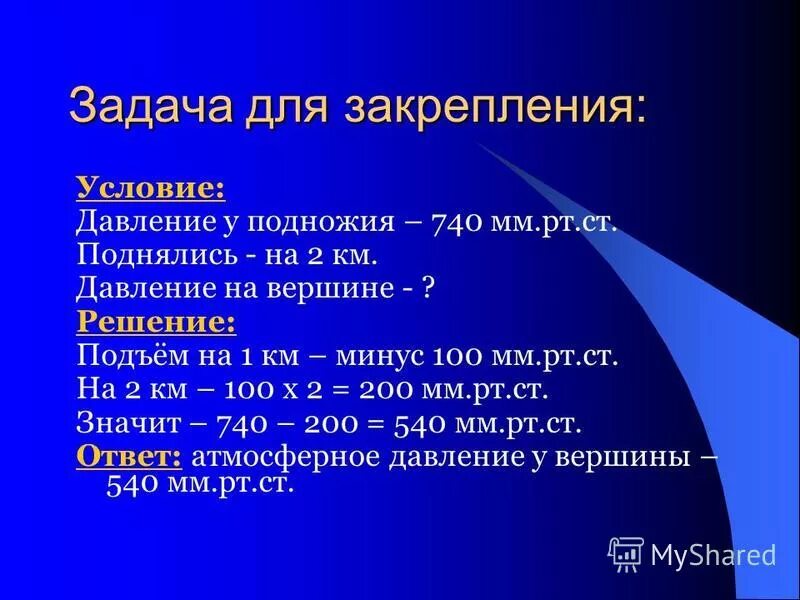 Задача для закрепления:

Условие:
Давление у подножия – 740 мм.рт.ст.
Поднялись - на 2 км.
Давление на вершине - ?
Решение:
Подъём на 1 км – минус 100 мм.рт.ст.
На 2 км – 100 х 2 = 200 мм.рт.ст.
Значит – 740 – 200 = 540 мм.рт.ст.
Ответ: атмосферное давление у вершины – 540 мм.рт.ст.

MyShared